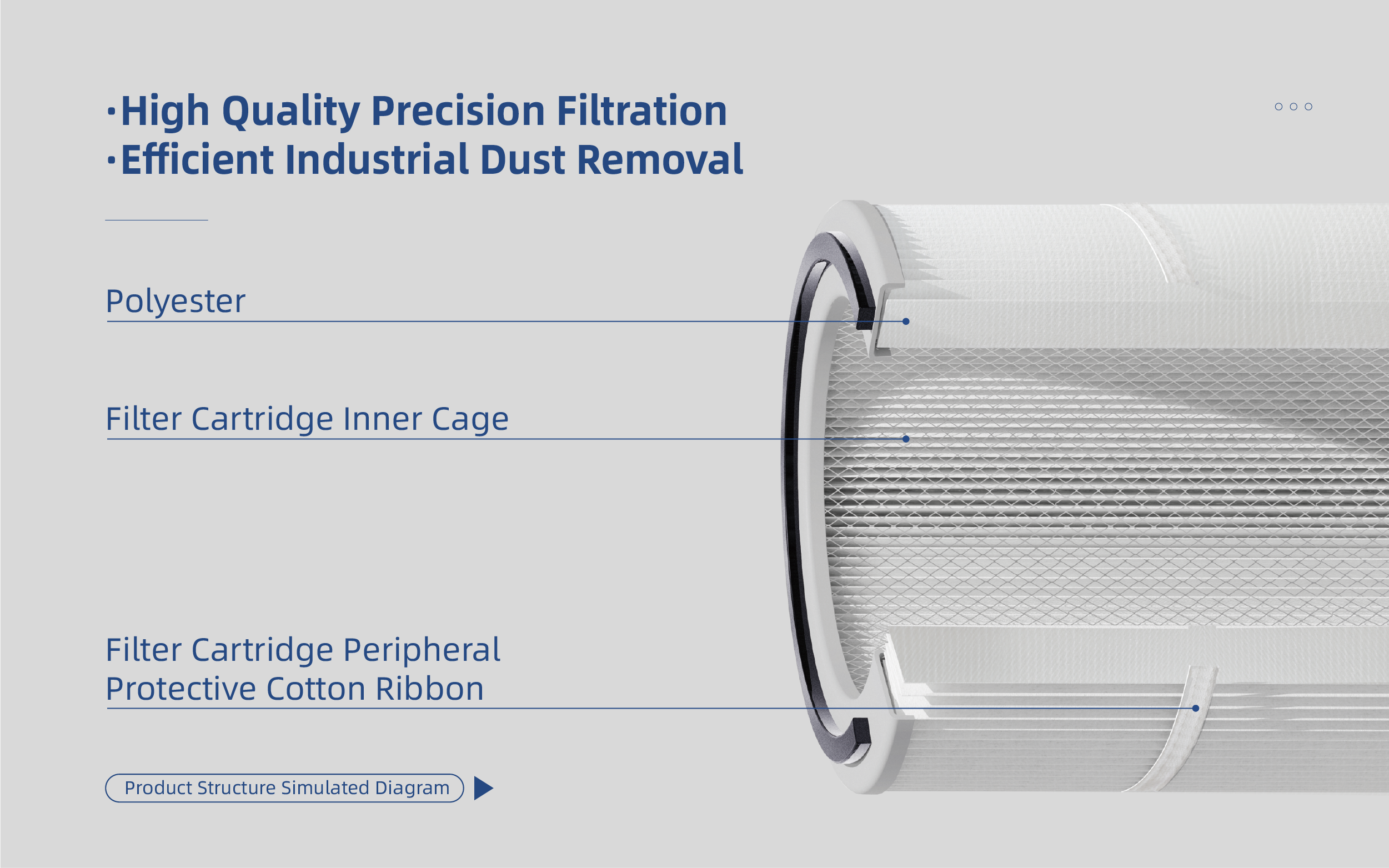 ·High Quality Precision Filtration
·Efficient Industrial Dust Removal

Polyester

Filter Cartridge Inner Cage

Filter Cartridge Peripheral Protective Cotton Ribbon

Product Structure Simulated Diagram